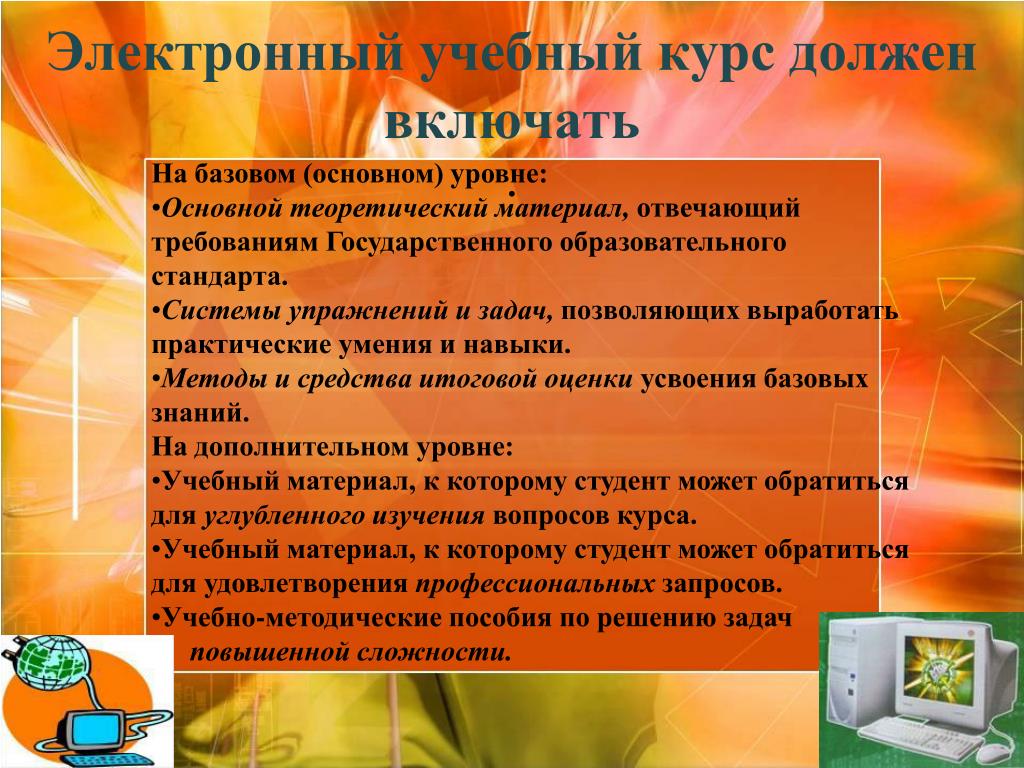 Электронный учебный курс должен включать

На базовом (основном) уровне:
•Основной теоретический материал, отвечающий требованиям Государственного образовательного стандарта.
•Системы упражнений и задач, позволяющих выработать практические умения и навыки.
•Методы и средства итоговой оценки усвоения базовых знаний.
На дополнительном уровне:
•Учебный материал, к которому студент может обратиться для углубленного изучения вопросов курса.
•Учебный материал, к которому студент может обратиться для удовлетворения профессиональных запросов.
•Учебно-методические пособия по решению задач повышенной сложности.